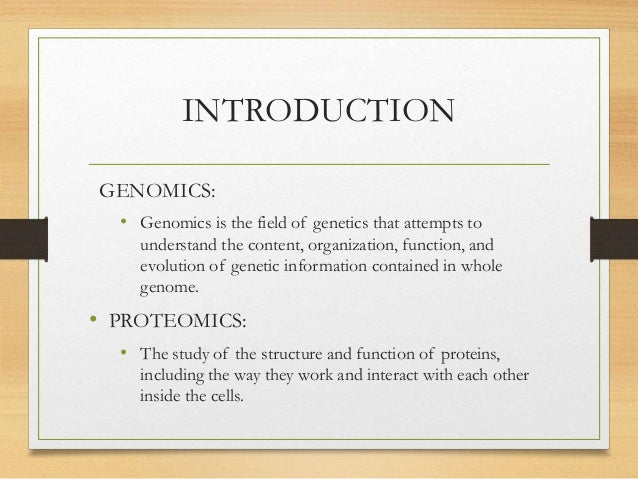 INTRODUCTION

GENOMICS:

• Genomics is the field of genetics that attempts to understand the content, organization, function, and evolution of genetic information contained in whole genome.

• PROTEOMICS:

• The study of the structure and function of proteins, including the way they work and interact with each other inside the cells.